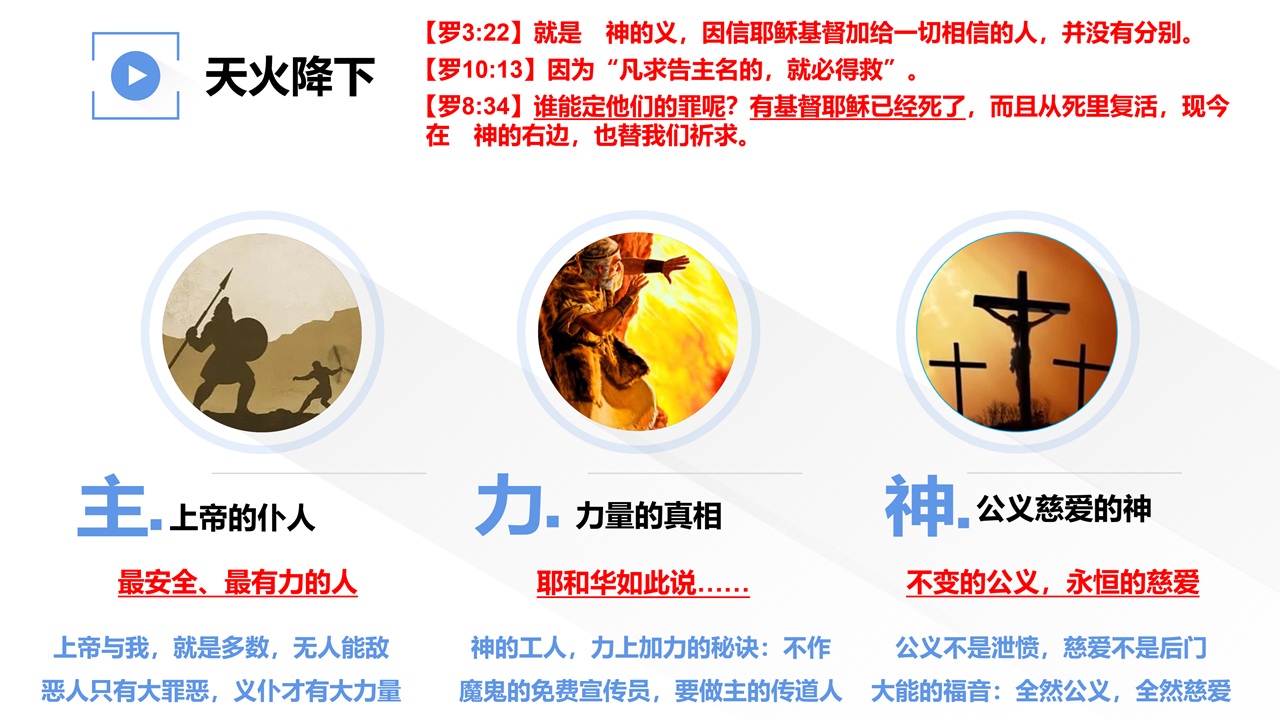 天火降下

【罗3:22】就是 神的义，因信耶稣基督加给一切相信的人，并没有分别。
【罗10:13】因为“凡求告主名的，就必得救”。
【罗8:34】谁能定他们的罪呢？有基督耶稣已经死了，而且从死里复活，现今在 神的右边，也替我们祈求。

主. 上帝的仆人

最安全、最有力的人

上帝与我，就是多数，无人能敌
恶人只有大罪恶，义仆才有大力量

力. 力量的真相

耶和华如此说……

神的工人，力上加力的秘诀：不作魔鬼的免费宣传员，要做主的传道人

神. 公义慈爱的神

不变的公义，永恒的慈爱

公义不是泄愤，慈爱不是后门
大能的福音：全然公义，全然慈爱